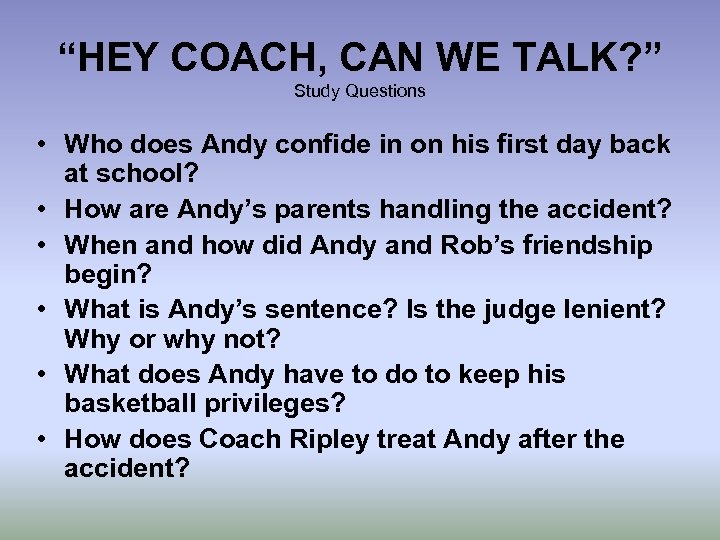 “HEY COACH, CAN WE TALK?”
Study Questions

• Who does Andy confide in on his first day back at school?
• How are Andy’s parents handling the accident?
• When and how did Andy and Rob’s friendship begin?
• What is Andy’s sentence? Is the judge lenient? Why or why not?
• What does Andy have to do to keep his basketball privileges?
• How does Coach Ripley treat Andy after the accident?